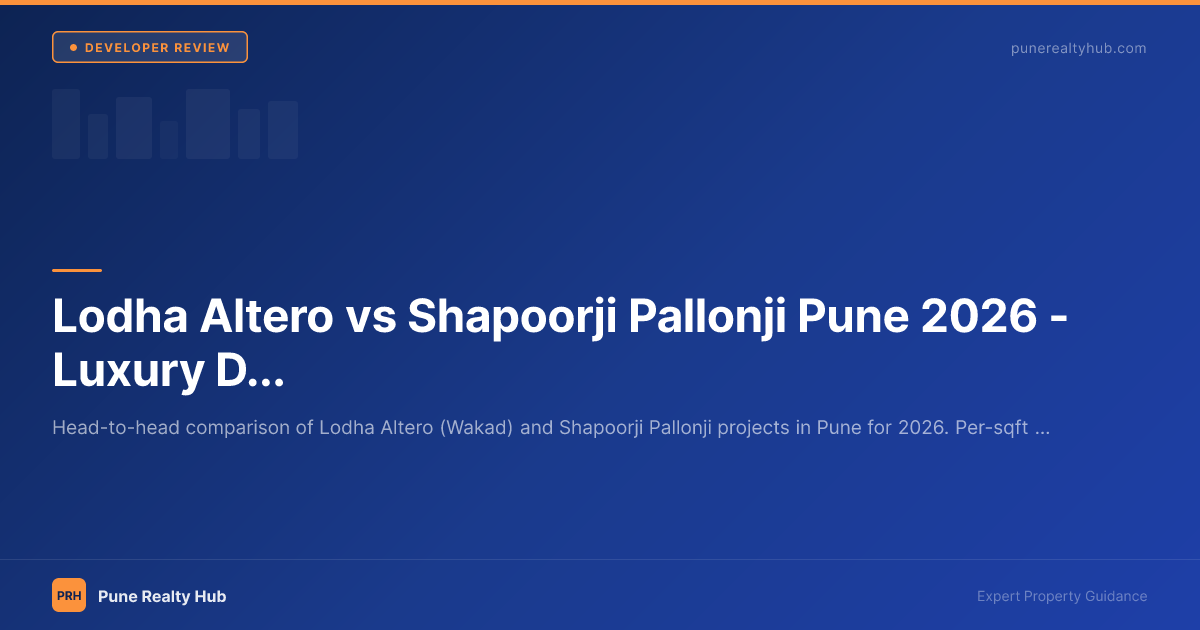 DEVELOPER REVIEW

punerealtyhub.com

Lodha Altero vs Shapoorji Pallonji Pune 2026 - Luxury D...

Head-to-head comparison of Lodha Altero (Wakad) and Shapoorji Pallonji projects in Pune for 2026. Per-sqft ...

PRH

Pune Realty Hub

Expert Property Guidance